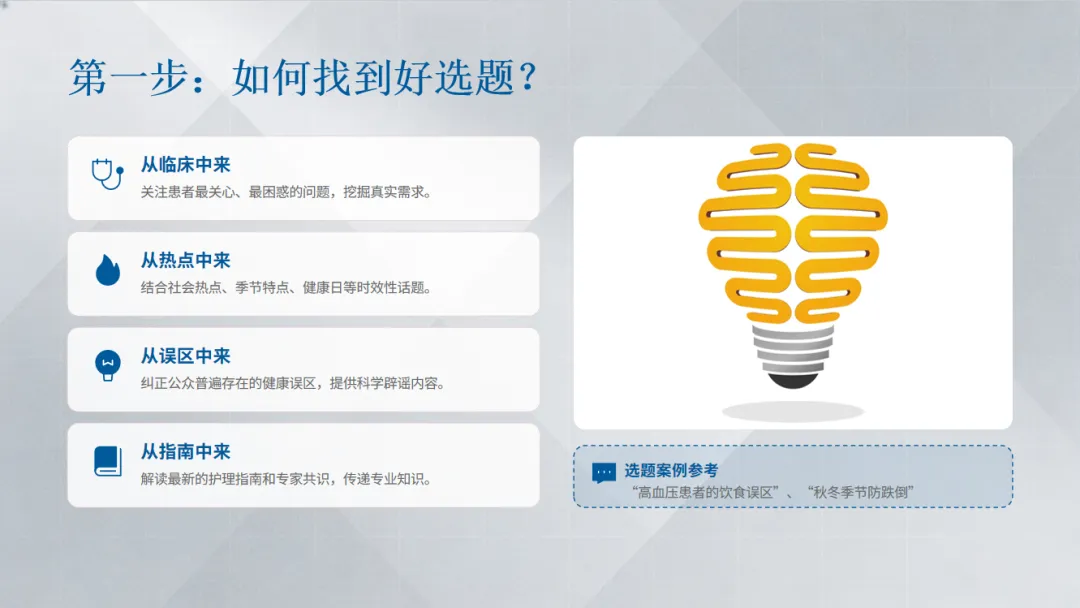 第一步：如何找到好选题？

从临床中来
关注患者最关心、最困惑的问题，挖掘真实需求。

从热点中来
结合社会热点、季节特点、健康日等时效性话题。

从误区中来
纠正公众普遍存在的健康误区，提供科学辟谣内容。

从指南中来
解读最新的护理指南和专家共识，传递专业知识。

选题案例参考
“高血压患者的饮食误区”、“秋冬季节防跌倒”